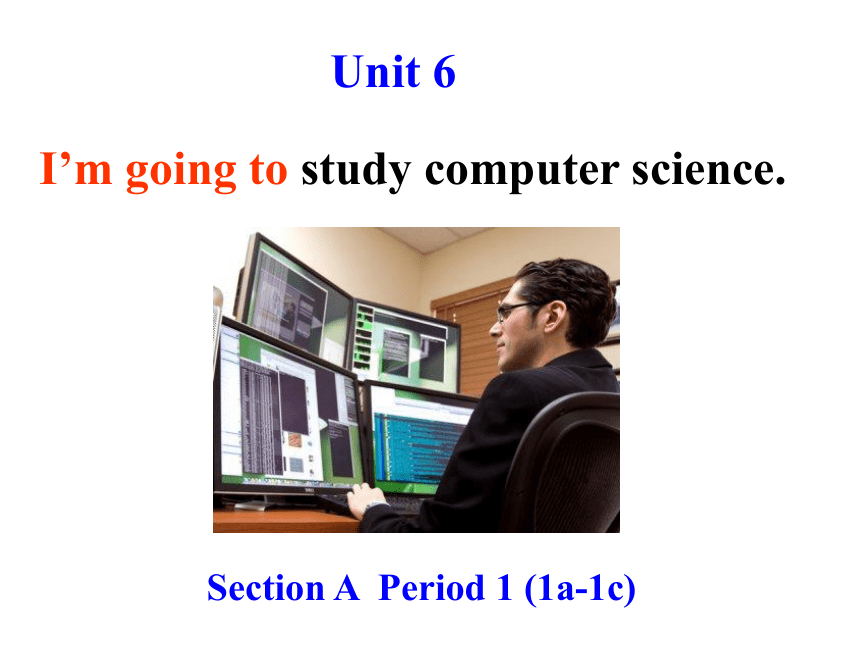 Unit 6

I’m going to study computer science.

Section A Period 1 (1a-1c)